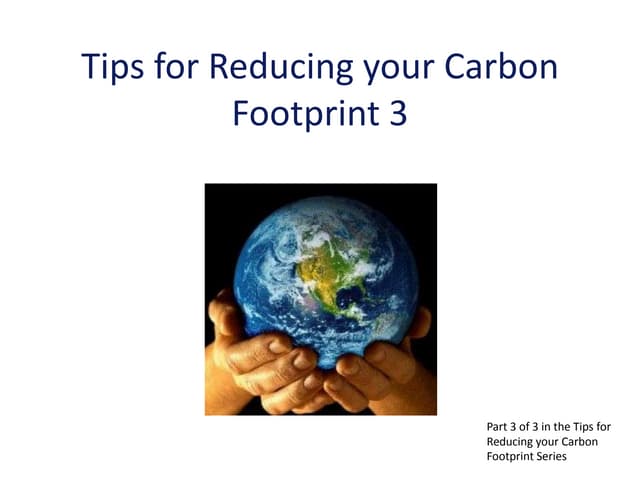 Tips for Reducing your Carbon Footprint 3

Part 3 of 3 in the Tips for Reducing your Carbon Footprint Series